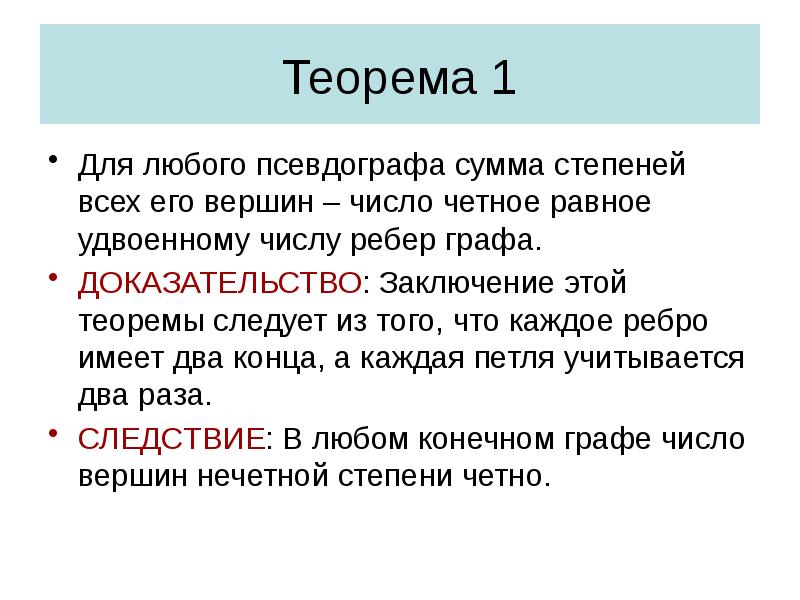 Теорема 1

• Для любого псевдографа сумма степеней всех его вершин – число четное равное удвоенному числу ребер графа.

• ДОКАЗАТЕЛЬСТВО: Заключение этой теоремы следует из того, что каждое ребро имеет два конца, а каждая петля учитывается два раза.

• СЛЕДСТВИЕ: В любом конечном графе число вершин нечетной степени четно.